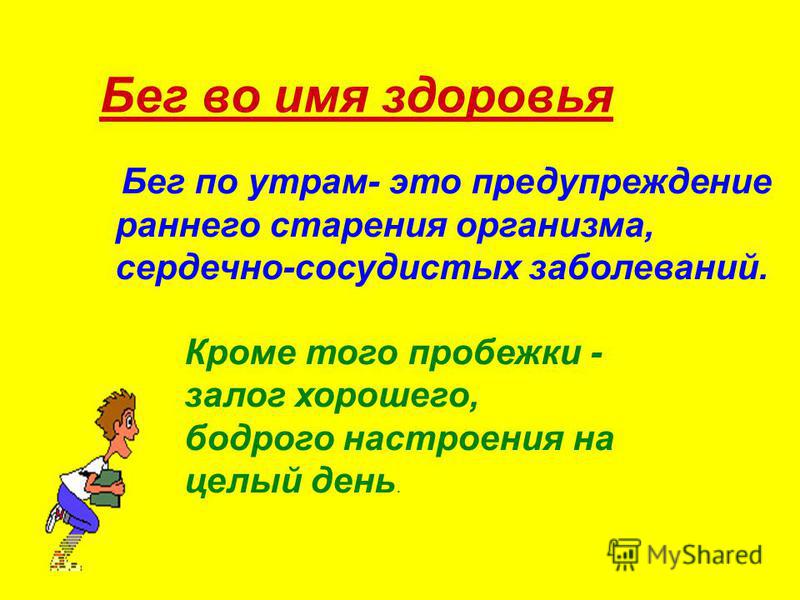 Бег во имя здоровья

Бег по утрам- это предупреждение раннего старения организма, сердечно-сосудистых заболеваний.

Кроме того пробежки - залог хорошего, бодрого настроения на целый день.

MyShared